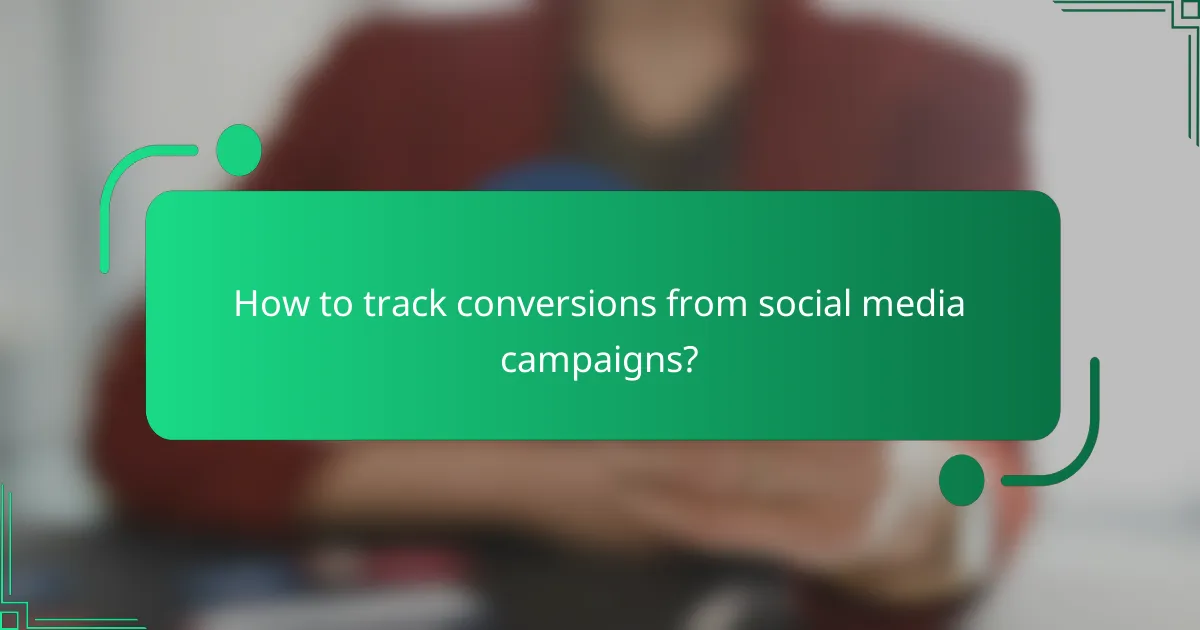 How to track conversions from social media campaigns?